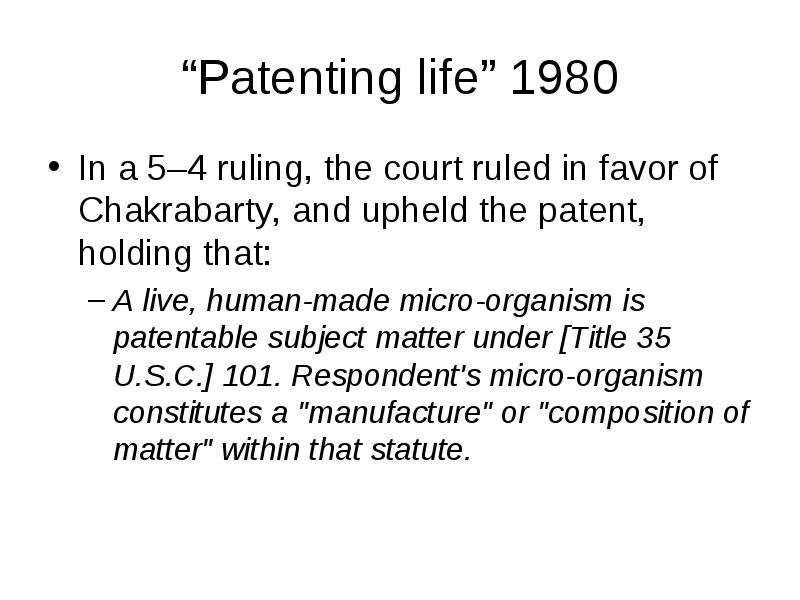 “Patenting life” 1980

• In a 5–4 ruling, the court ruled in favor of Chakrabarty, and upheld the patent, holding that:

– A live, human-made micro-organism is patentable subject matter under [Title 35 U.S.C.] 101. Respondent's micro-organism constitutes a "manufacture" or "composition of matter" within that statute.